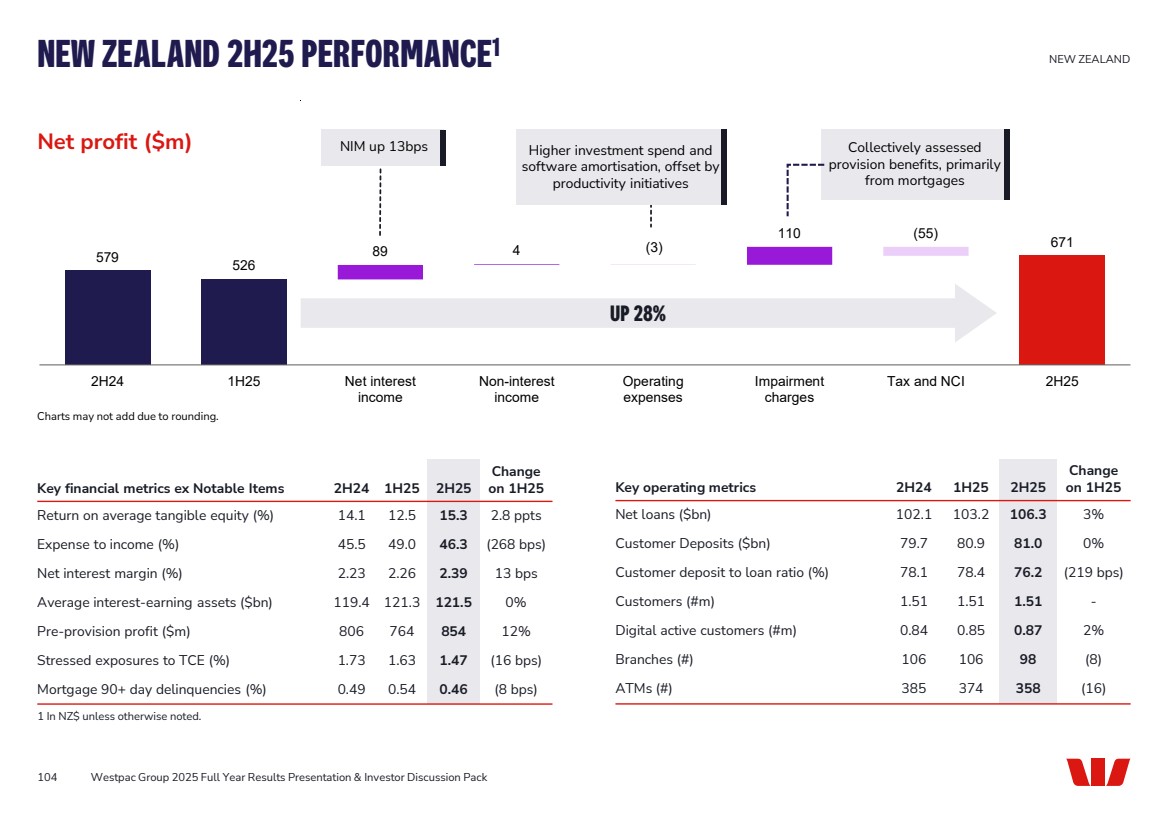 NEW ZEALAND 2H25 PERFORMANCE$^1$

NEW ZEALAND

Net profit ($m)

NIM up 13bps

Higher investment spend and software amortisation, offset by productivity initiatives

Collectively assessed provision benefits, primarily from mortgages

579
526
89
4
(3)
110
(55)
671

UP 28%

2H24
1H25
Net interest income
Non-interest income
Operating expenses
Impairment charges
Tax and NCI
2H25

Charts may not add due to rounding.

| Key financial metrics ex Notable Items | 2H24 | 1H25 | 2H25 | Change on 1H25 |
|---|---|---|---|---|
| Return on average tangible equity (%) | 14.1 | 12.5 | 15.3 | 2.8 ppts |
| Expense to income (%) | 45.5 | 49.0 | 46.3 | (268 bps) |
| Net interest margin (%) | 2.23 | 2.26 | 2.39 | 13 bps |
| Average interest-earning assets ($bn) | 119.4 | 121.3 | 121.5 | 0% |
| Pre-provision profit ($m) | 806 | 764 | 854 | 12% |
| Stressed exposures to TCE (%) | 1.73 | 1.63 | 1.47 | (16 bps) |
| Mortgage 90+ day delinquencies (%) | 0.49 | 0.54 | 0.46 | (8 bps) |

1 In NZ$ unless otherwise noted.

| Key operating metrics | 2H24 | 1H25 | 2H25 | Change on 1H25 |
|---|---|---|---|---|
| Net loans ($bn) | 102.1 | 103.2 | 106.3 | 3% |
| Customer Deposits ($bn) | 79.7 | 80.9 | 81.0 | 0% |
| Customer deposit to loan ratio (%) | 78.1 | 78.4 | 76.2 | (219 bps) |
| Customers (#m) | 1.51 | 1.51 | 1.51 | - |
| Digital active customers (#m) | 0.84 | 0.85 | 0.87 | 2% |
| Branches (#) | 106 | 106 | 98 | (8) |
| ATMs (#) | 385 | 374 | 358 | (16) |

104 Westpac Group 2025 Full Year Results Presentation & Investor Discussion Pack